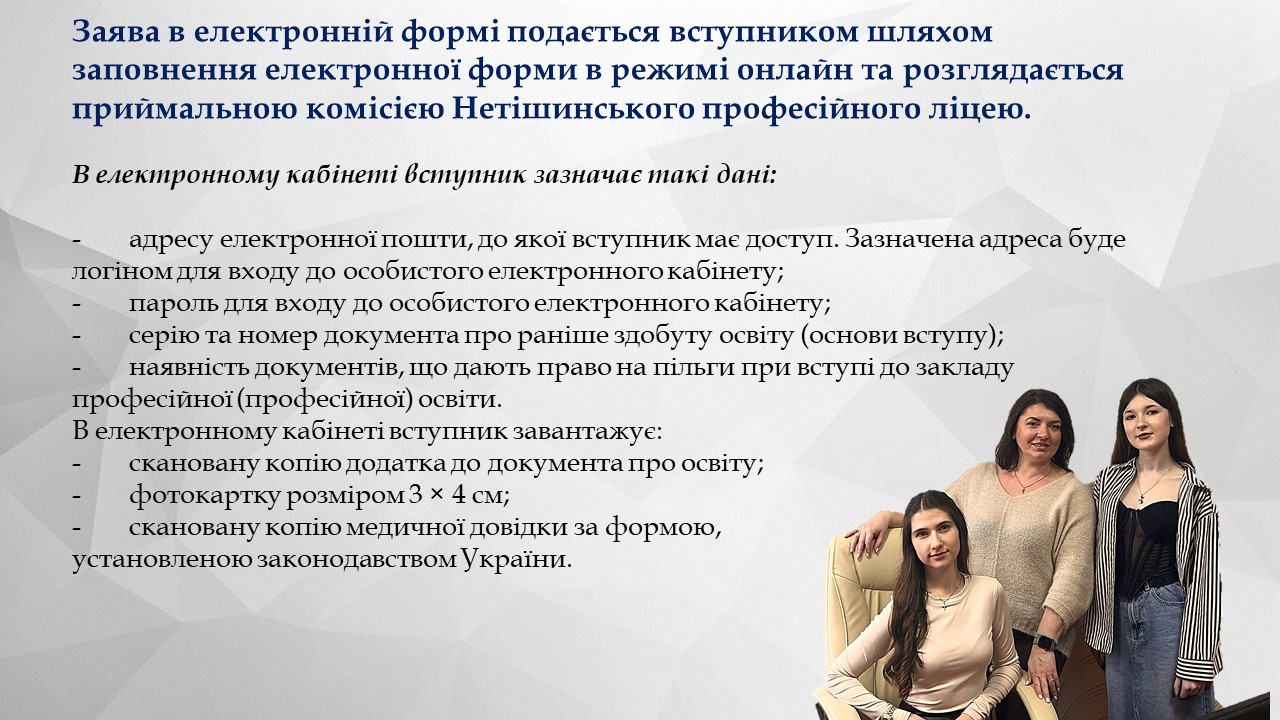 Заява в електронній формі подається вступником шляхом заповнення електронної форми в режимі онлайн та розглядається приймальною комісією Нетішинського професійного ліцею.

В електронному кабінеті вступник зазначає такі дані:

- адресу електронної пошти, до якої вступник має доступ. Зазначена адреса буде логіном для входу до особистого електронного кабінету;
- пароль для входу до особистого електронного кабінету;
- серію та номер документа про раніше здобуту освіту (основи вступу);
- наявність документів, що дають право на пільги при вступі до закладу професійної (професійної) освіти.
В електронному кабінеті вступник завантажує:
- скановану копію додатка до документа про освіту;
- фотокартку розміром 3 × 4 см;
- скановану копію медичної довідки за формою, установленою законодавством України.